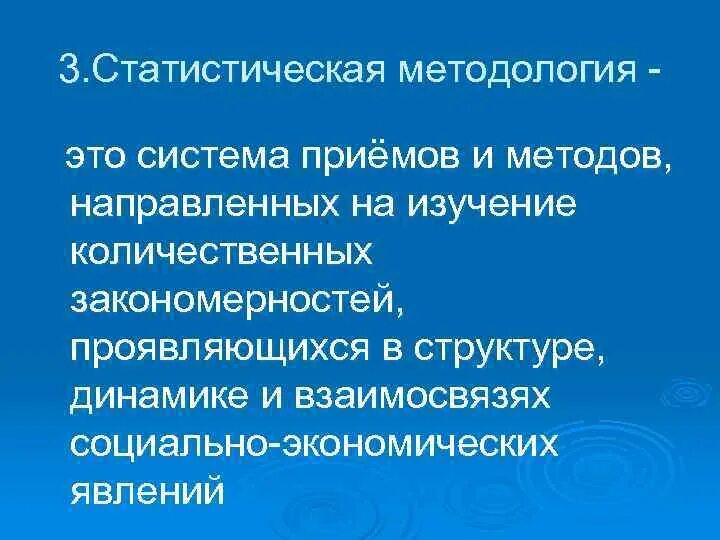 3.Статистическая методология -

это система приёмов и методов, направленных на изучение количественных закономерностей, проявляющихся в структуре, динамике и взаимосвязях социально-экономических явлений